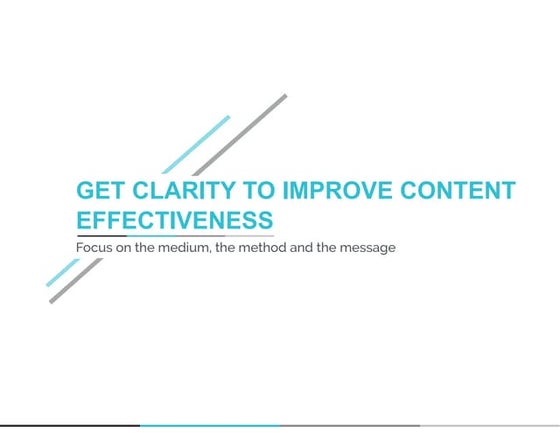 GET CLARITY TO IMPROVE CONTENT EFFECTIVENESS

Focus on the medium, the method and the message